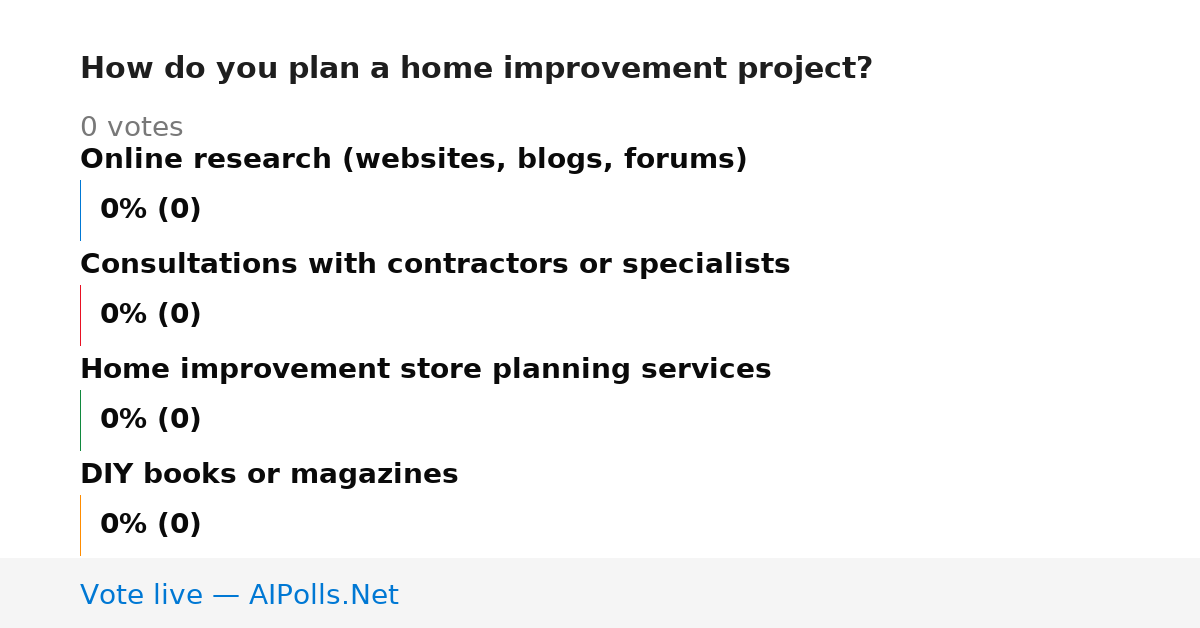 How do you plan a home improvement project?

0 votes

Online research (websites, blogs, forums)

0% (0)

Consultations with contractors or specialists

0% (0)

Home improvement store planning services

0% (0)

DIY books or magazines

0% (0)

Vote live — AIPolls.Net